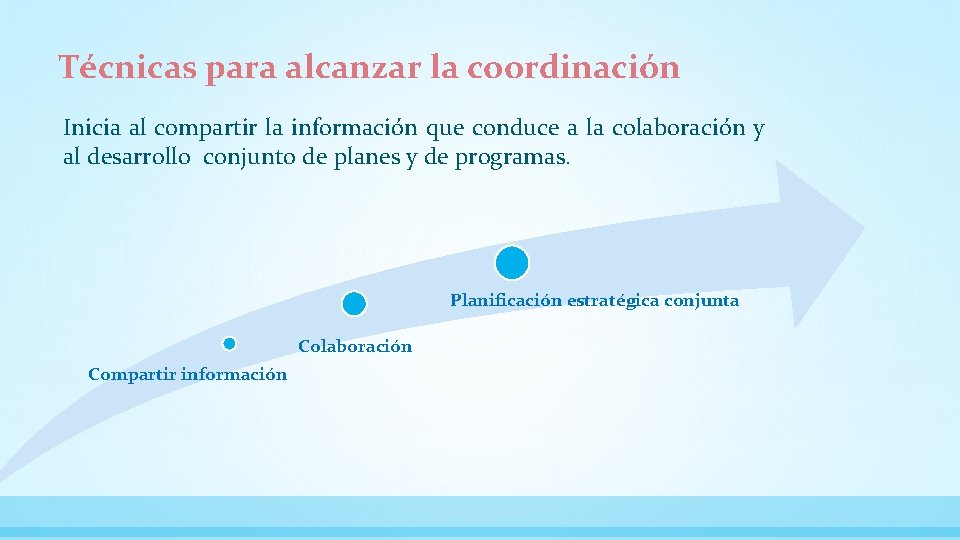 Técnicas para alcanzar la coordinación

Inicia al compartir la información que conduce a la colaboración y al desarrollo conjunto de planes y de programas.

Planificación estratégica conjunta

Colaboración

Compartir información